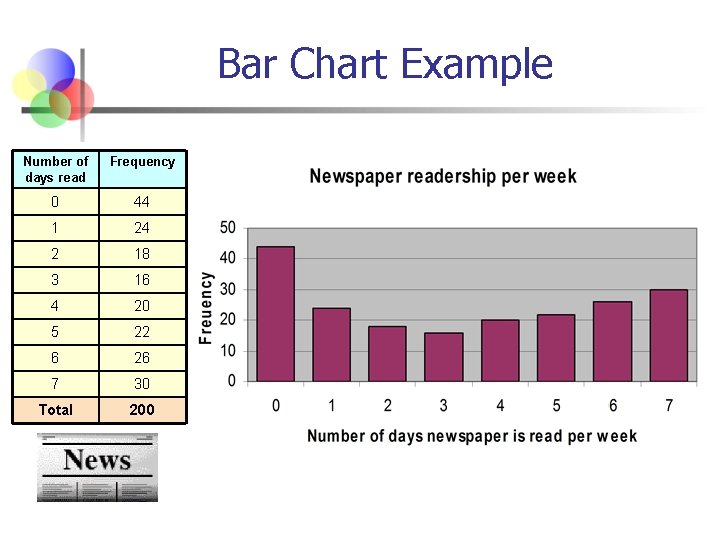 Bar Chart Example

| Number of days read | Frequency |
|---|---|
| 0 | 44 |
| 1 | 24 |
| 2 | 18 |
| 3 | 16 |
| 4 | 20 |
| 5 | 22 |
| 6 | 26 |
| 7 | 30 |
| Total | 200 |

News

Newspaper readership per week

Freuency

50
40
30
20
10
0

0 1 2 3 4 5 6 7

Number of days newspaper is read per week